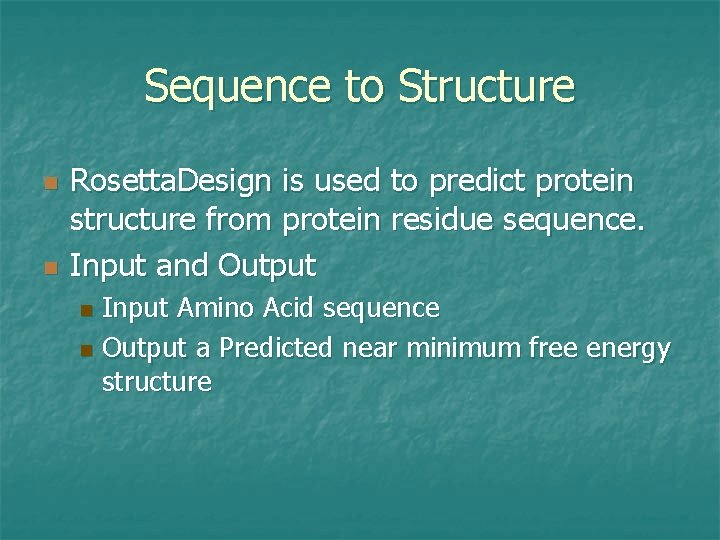 Sequence to Structure

RosettaDesign is used to predict protein structure from protein residue sequence.

Input and Output

Input Amino Acid sequence

Output a Predicted near minimum free energy structure